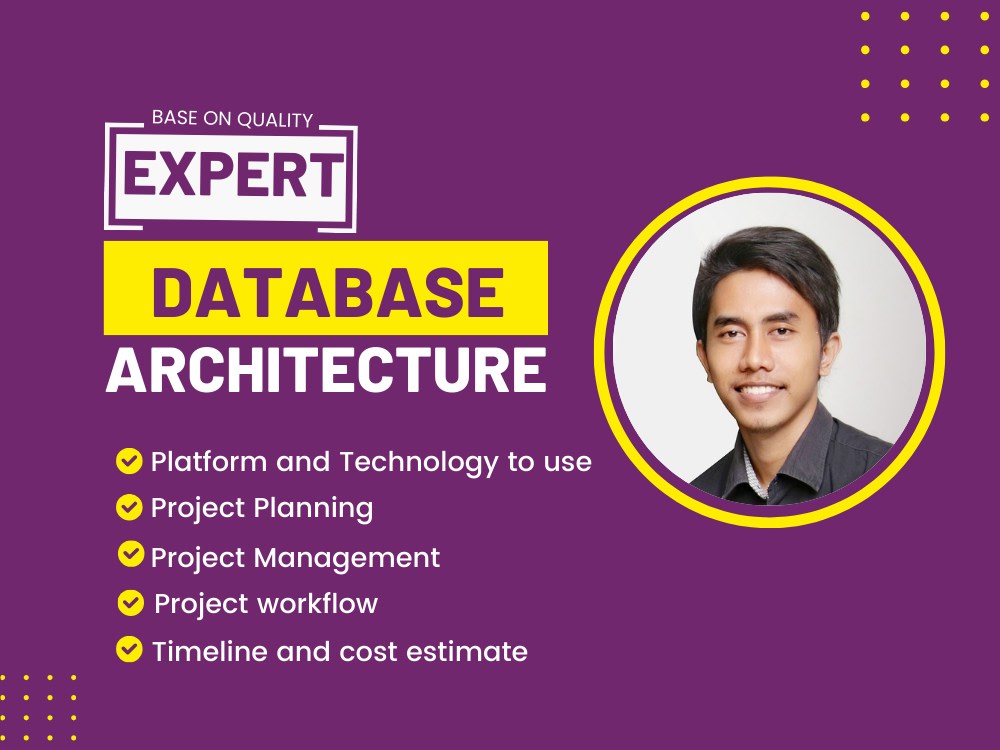 BASE ON QUALITY
EXPERT

DATABASE
ARCHITECTURE

Platform and Technology to use
Project Planning
Project Management
Project workflow
Timeline and cost estimate